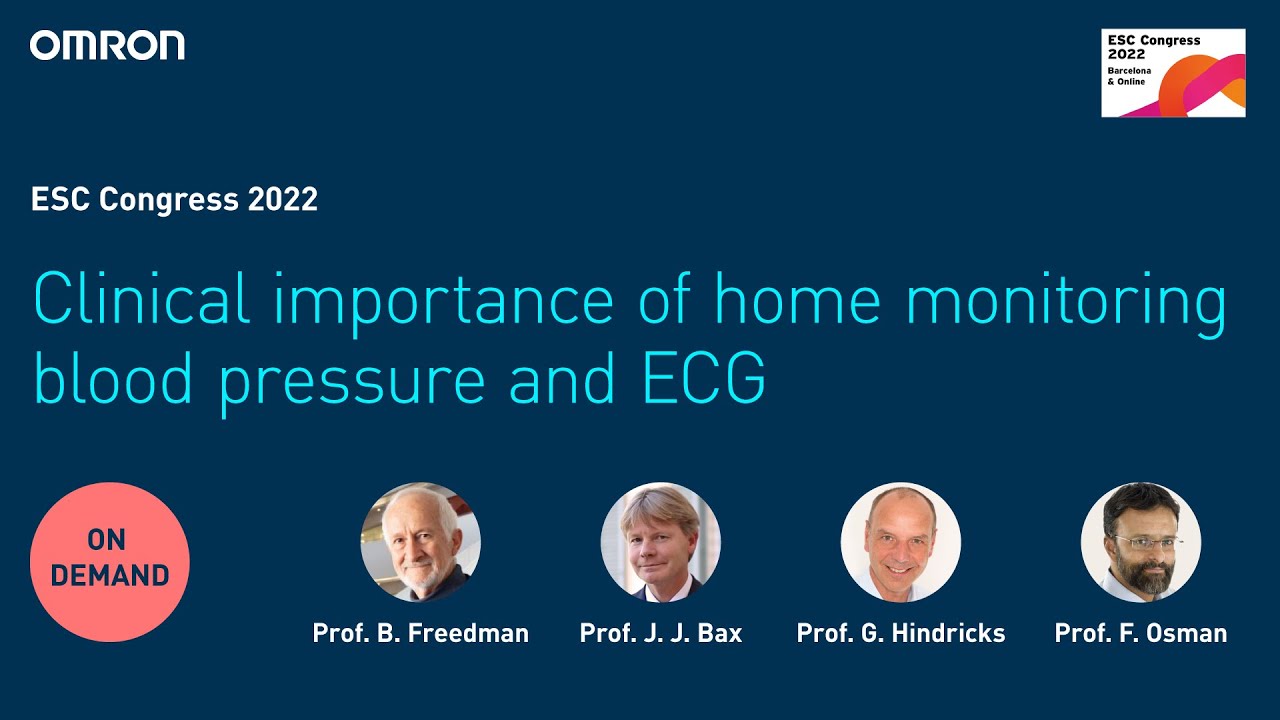 OMRON

ESC Congress 2022
Barcelona
& Online

ESC Congress 2022

Clinical importance of home monitoring blood pressure and ECG

ON DEMAND

Prof. B. Freedman

Prof. J. J. Bax

Prof. G. Hindricks

Prof. F. Osman